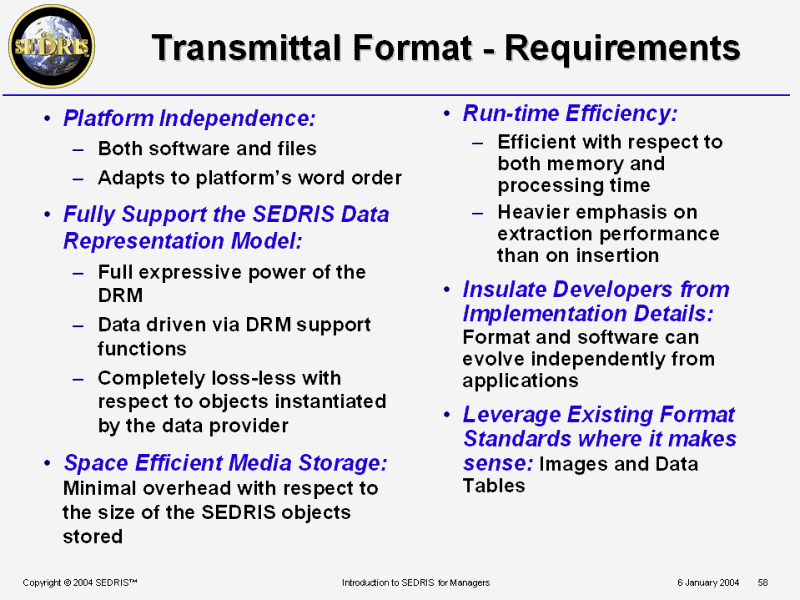 SEDRIS

Transmittal Format - Requirements

• Platform Independence:
– Both software and files
– Adapts to platform's word order

• Fully Support the SEDRIS Data Representation Model:
– Full expressive power of the DRM
– Data driven via DRM support functions
– Completely loss-less with respect to objects instantiated by the data provider

• Space Efficient Media Storage: Minimal overhead with respect to the size of the SEDRIS objects stored

• Run-time Efficiency:
– Efficient with respect to both memory and processing time
– Heavier emphasis on extraction performance than on insertion

• Insulate Developers from Implementation Details: Format and software can evolve independently from applications

• Leverage Existing Format Standards where it makes sense: Images and Data Tables

Copyright © 2004 SEDRIS™ Introduction to SEDRIS for Managers 6 January 2004 58